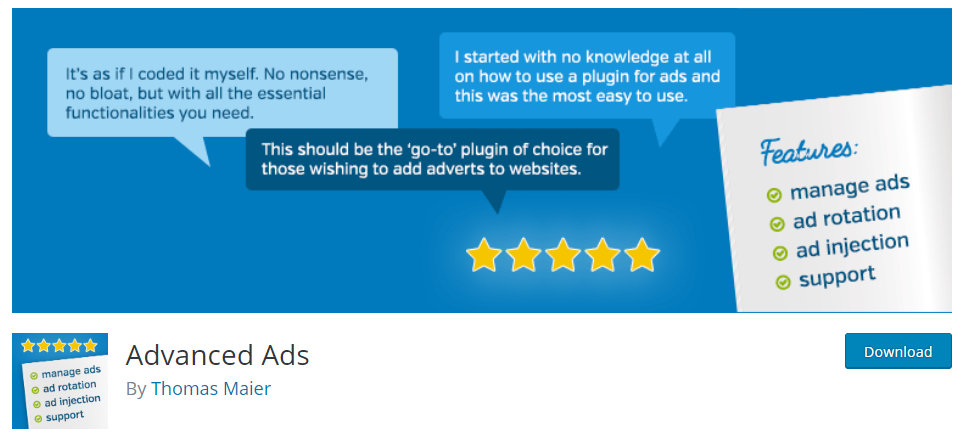 It's as if I coded it myself. No nonsense, no bloat, but with all the essential functionalities you need.

I started with no knowledge at all on how to use a plugin for ads and this was the most easy to use.

This should be the 'go-to' plugin of choice for those wishing to add adverts to websites.

Features:
manage ads
ad rotation
ad injection
support

manage ads
ad rotation
ad injection
support

Advanced Ads
By Thomas Maier

Download